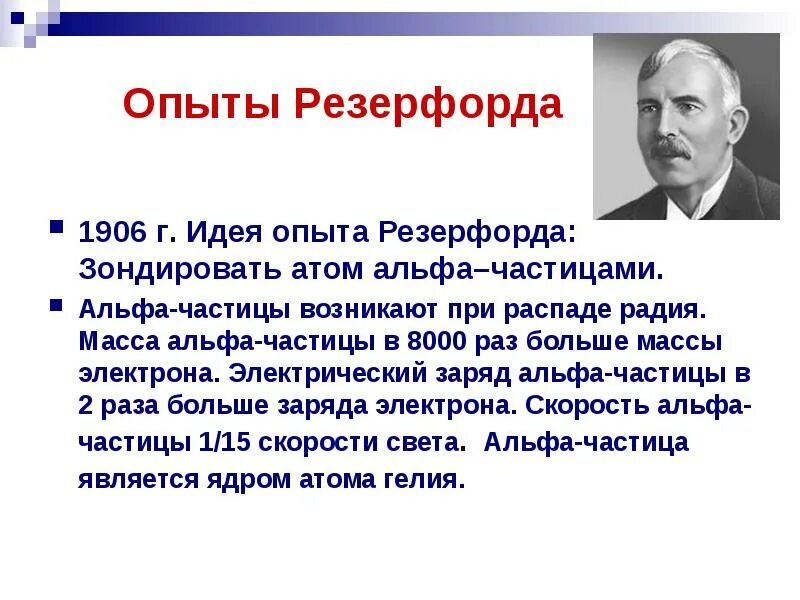 Опыты Резерфорда

1906 г. Идея опыта Резерфорда: Зондировать атом альфа–частицами.

Альфа-частицы возникают при распаде радия. Масса альфа-частицы в 8000 раз больше массы электрона. Электрический заряд альфа-частицы в 2 раза больше заряда электрона. Скорость альфа-частицы 1/15 скорости света. Альфа-частица является ядром атома гелия.